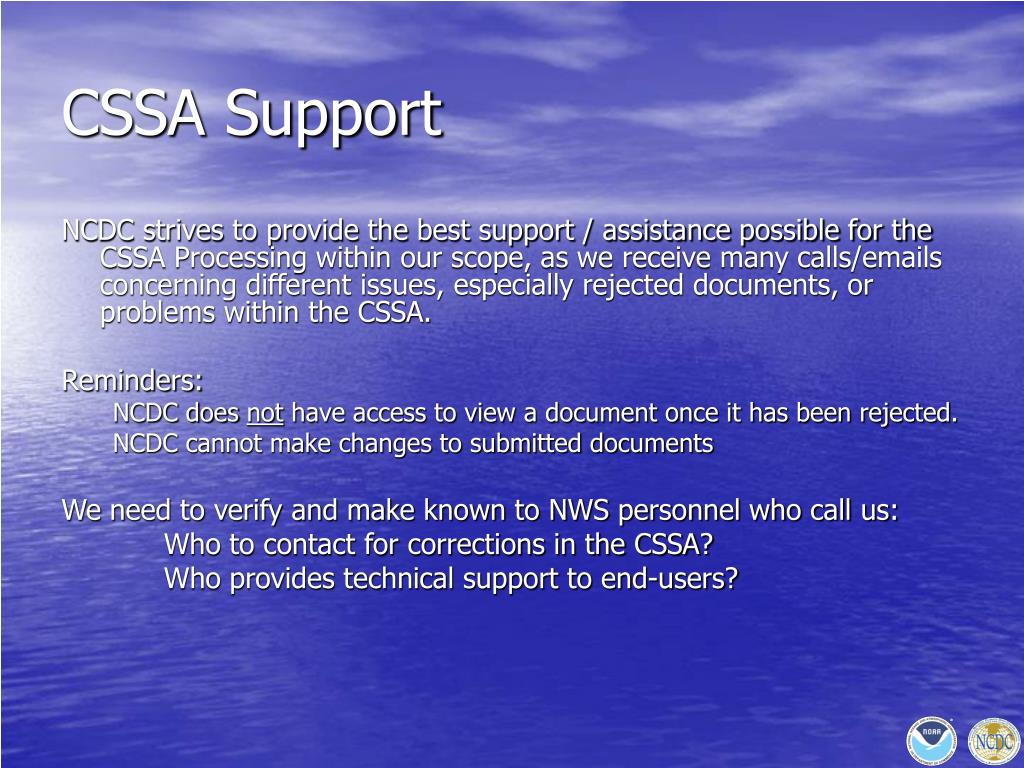 CSSA Support

NCDC strives to provide the best support / assistance possible for the CSSA Processing within our scope, as we receive many calls/emails concerning different issues, especially rejected documents, or problems within the CSSA.

Reminders:
NCDC does not have access to view a document once it has been rejected.
NCDC cannot make changes to submitted documents

We need to verify and make known to NWS personnel who call us:
Who to contact for corrections in the CSSA?
Who provides technical support to end-users?

NOAA
NCDC